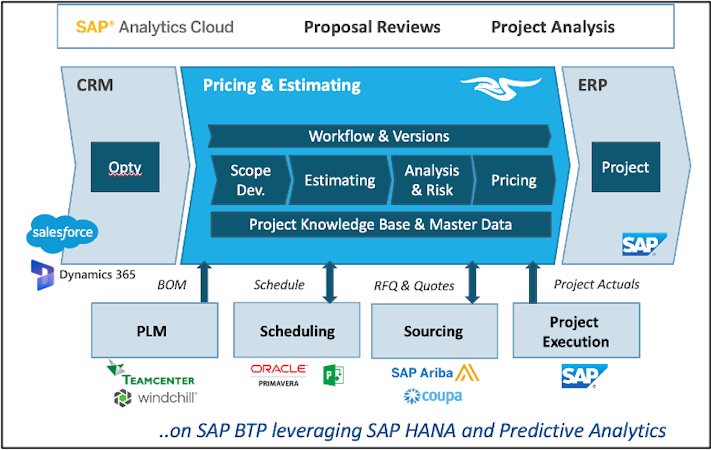 SAP® Analytics Cloud Proposal Reviews Project Analysis

CRM

Opty

salesforce

Dynamics 365

Pricing & Estimating

Workflow & Versions

Scope Dev.

Estimating

Analysis & Risk

Pricing

Project Knowledge Base & Master Data

ERP

Project

SAP

BOM

Schedule

RFQ & Quotes

Project Actuals

PLM

Scheduling

Sourcing

Project Execution

TEAMCENTER

windchill

ORACLE PRIMAVERA

SAP Ariba

coupa

SAP

..on SAP BTP leveraging SAP HANA and Predictive Analytics